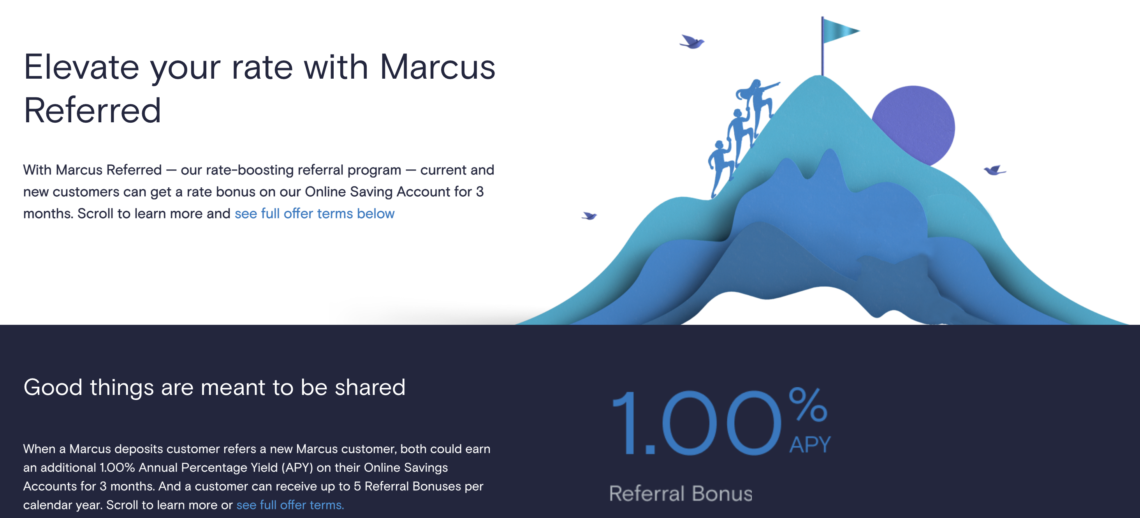 Elevate your rate with Marcus Referred

With Marcus Referred — our rate-boosting referral program — current and new customers can get a rate bonus on our Online Saving Account for 3 months. Scroll to learn more and see full offer terms below

Good things are meant to be shared

When a Marcus deposits customer refers a new Marcus customer, both could earn an additional 1.00% Annual Percentage Yield (APY) on their Online Savings Accounts for 3 months. And a customer can receive up to 5 Referral Bonuses per calendar year. Scroll to learn more or see full offer terms.

1.00%
APY

Referral Bonus